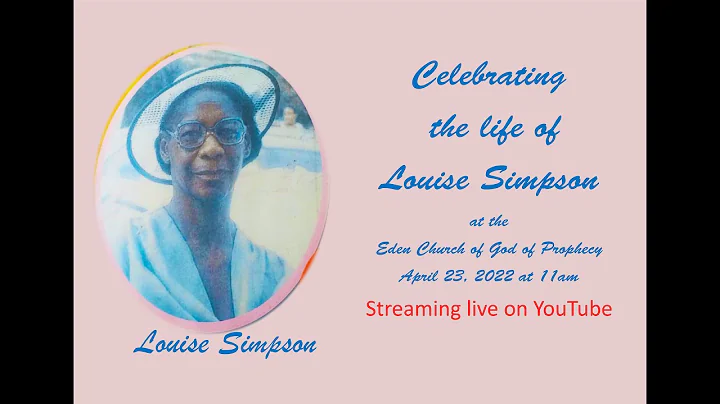 Celebrating the life of Louise Simpson

at the
Eden Church of God of Prophecy
April 23, 2022 at 11am

Streaming live on YouTube

Louise Simpson